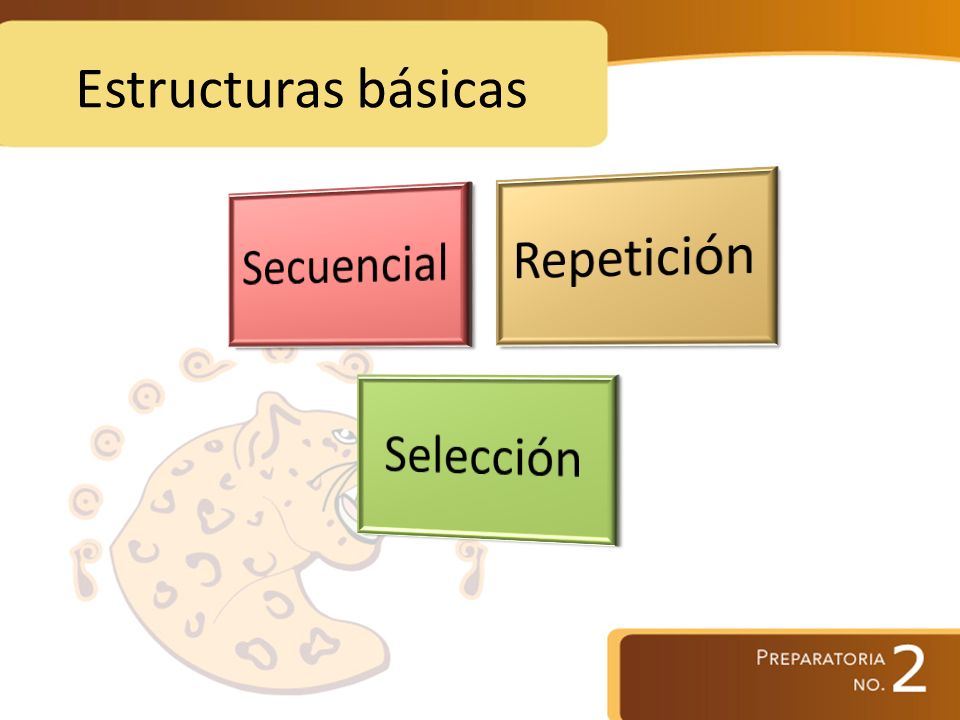 Estructuras básicas

Secuencial

Repetición

Selección

PREPARATORIA NO. 2